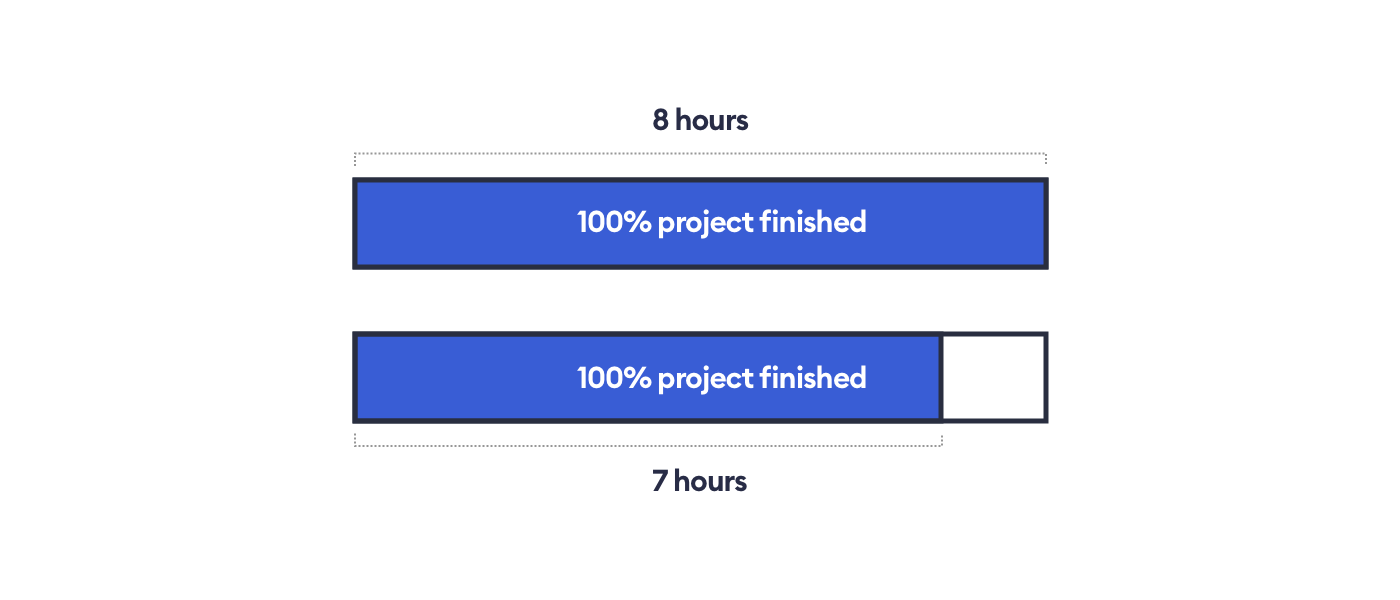 8 hours

100% project finished

100% project finished

7 hours